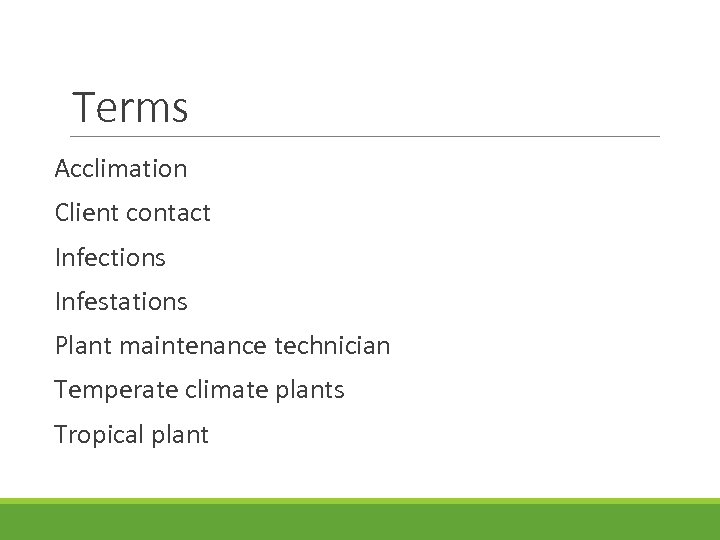 Terms

Acclimation

Client contact

Infections

Infestations

Plant maintenance technician

Temperate climate plants

Tropical plant